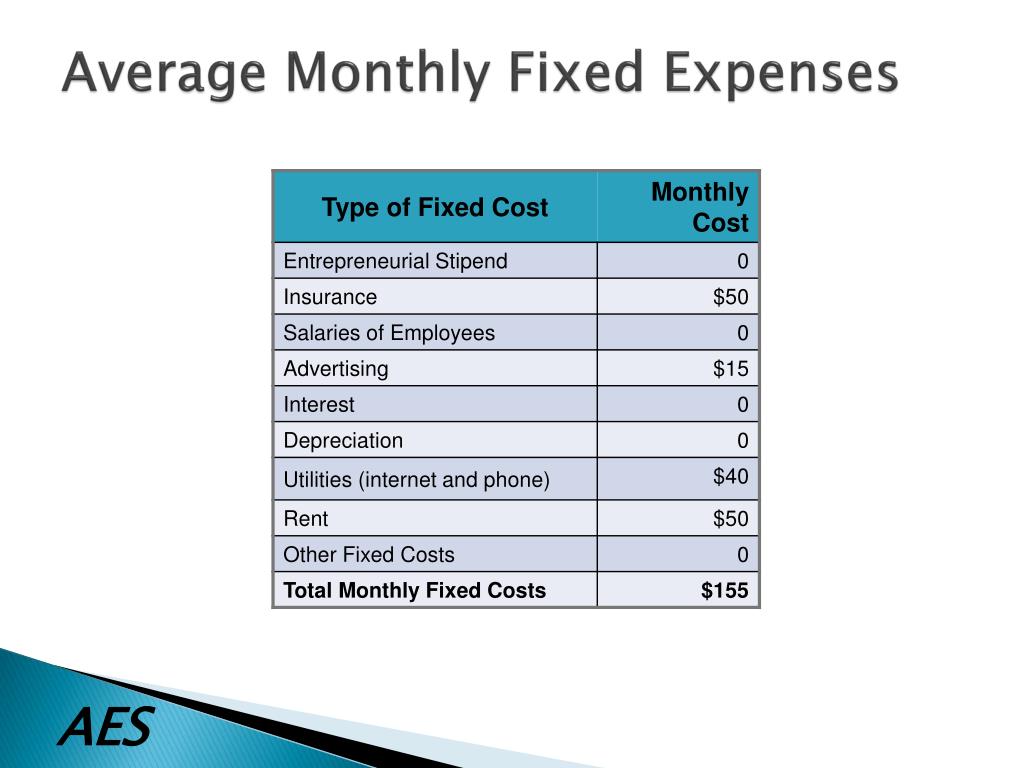 Average Monthly Fixed Expenses

| Type of Fixed Cost | Monthly Cost |
|---|---|
| Entrepreneurial Stipend | 0 |
| Insurance | \$50 |
| Salaries of Employees | 0 |
| Advertising | \$15 |
| Interest | 0 |
| Depreciation | 0 |
| Utilities (internet and phone) | \$40 |
| Rent | \$50 |
| Other Fixed Costs | 0 |
| **Total Monthly Fixed Costs** | **\$155** |

AES